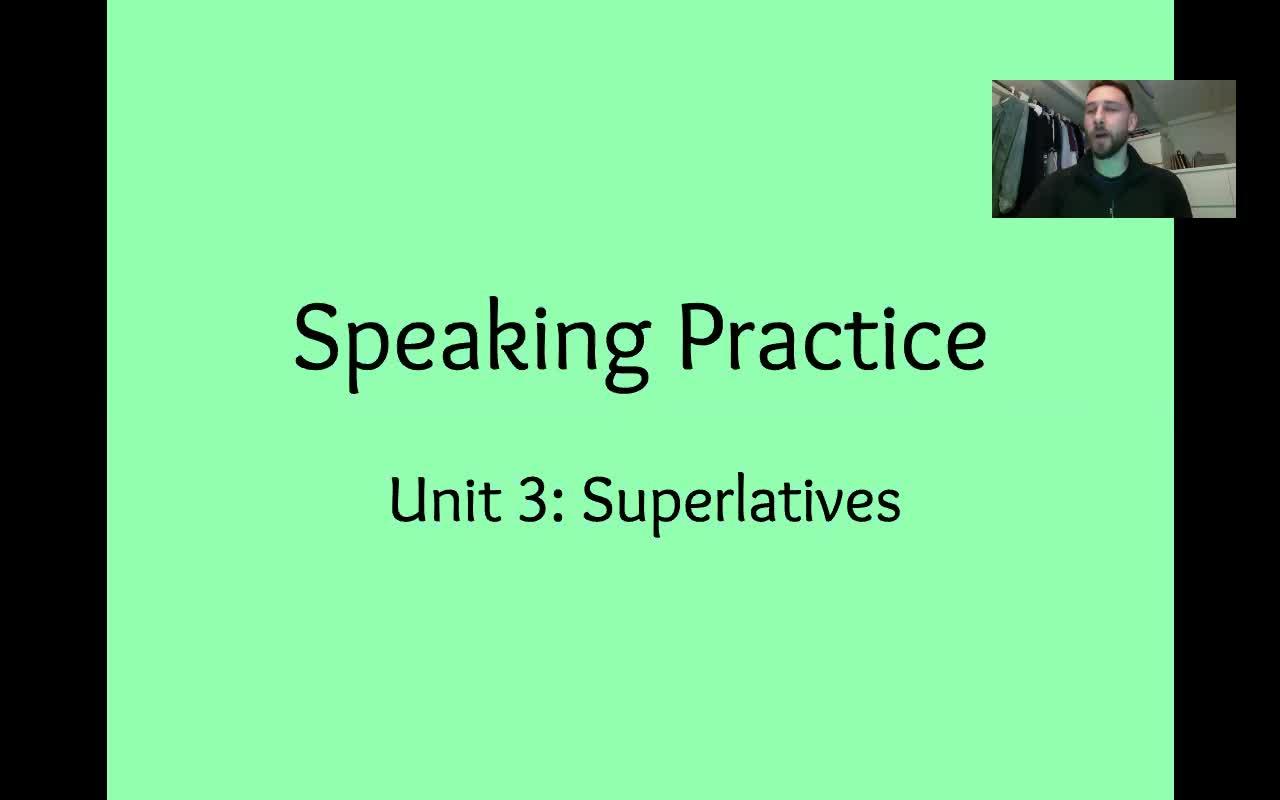 Speaking Practice

Unit 3: Superlatives